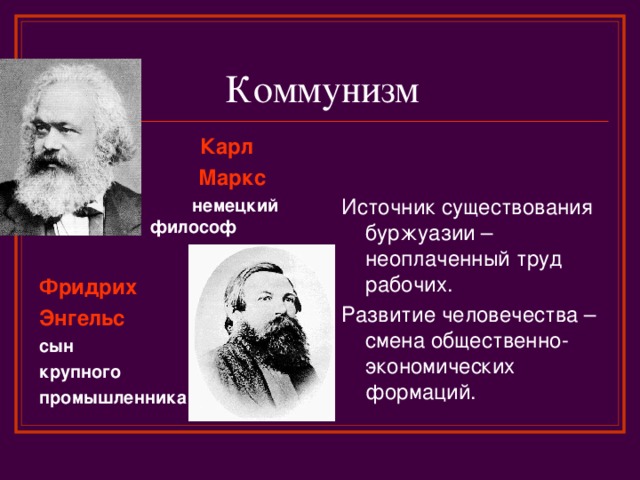 Коммунизм

Карл Маркс

немецкий философ

Фридрих Энгельс

сын крупного промышленника

Источник существования буржуазии – неоплаченный труд рабочих.

Развитие человечества – смена общественно-экономических формаций.